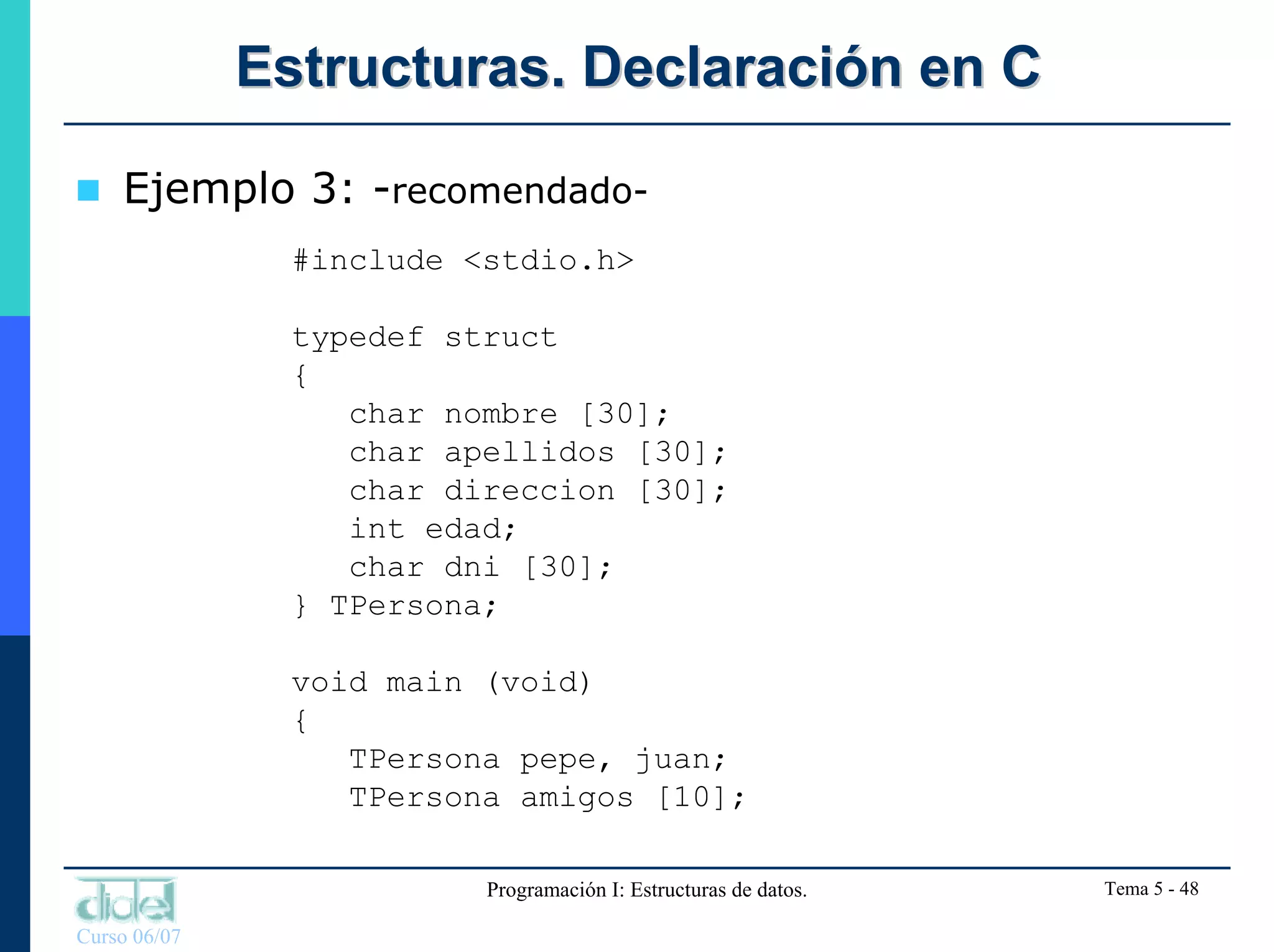 Estructuras. Declaración en C

Ejemplo 3: -recomendado-

#include <stdio.h>

typedef struct
{
   char nombre [30];
   char apellidos [30];
   char direccion [30];
   int edad;
   char dni [30];
} TPersona;

void main (void)
{
   TPersona pepe, juan;
   TPersona amigos [10];

didel
Curso 06/07

Programación I: Estructuras de datos.

Tema 5 - 48